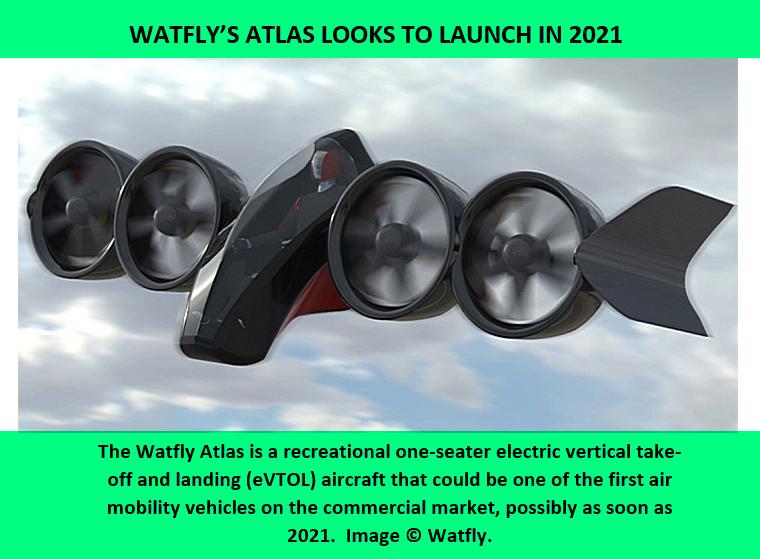 WATFLY'S ATLAS LOOKS TO LAUNCH IN 2021

The Watfly Atlas is a recreational one-seater electric vertical take-off and landing (eVTOL) aircraft that could be one of the first air mobility vehicles on the commercial market, possibly as soon as 2021. Image © Watfly.